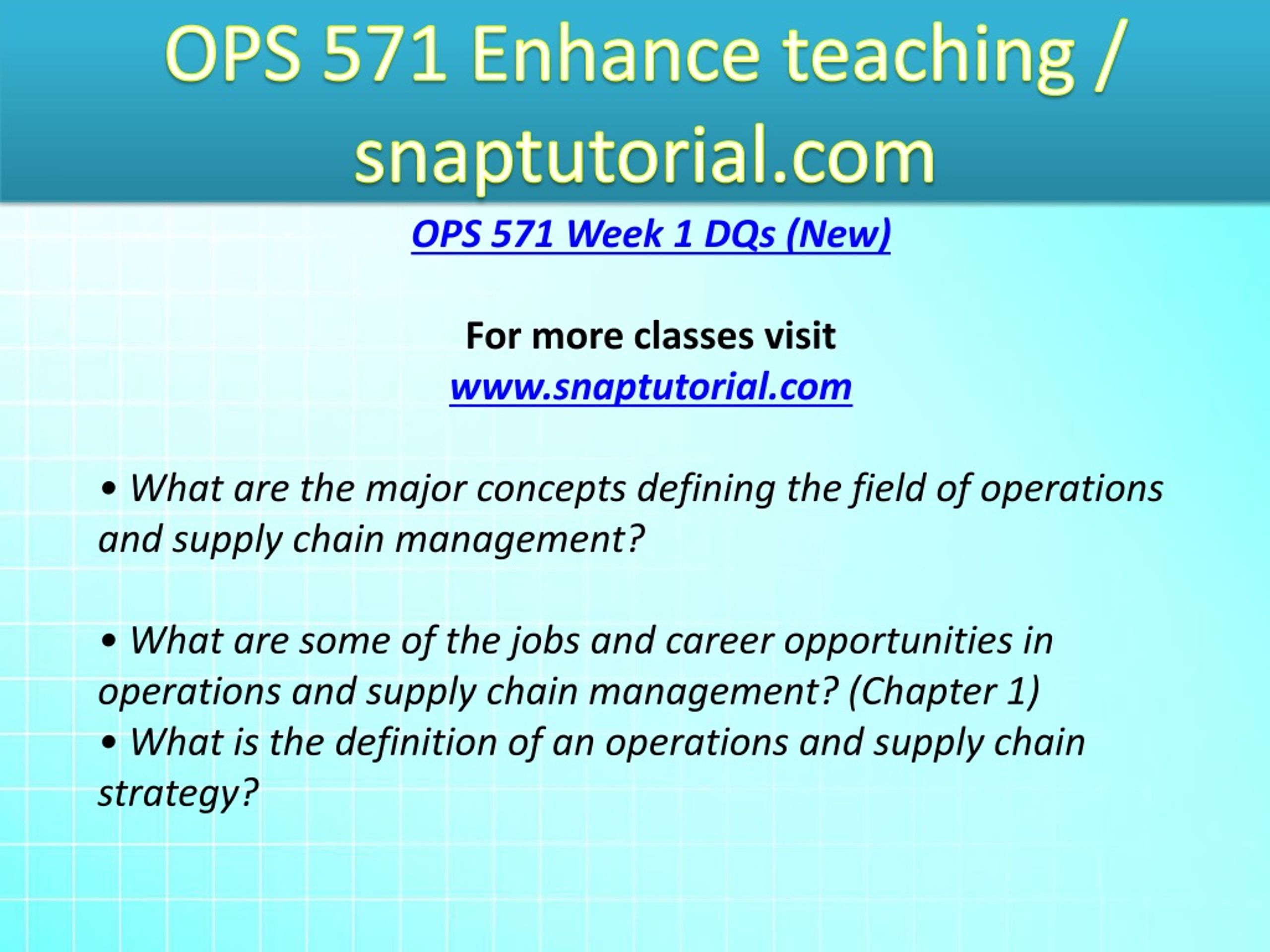 OPS 571 Enhance teaching / snaptutorial.com

OPS 571 Week 1 DQs (New)

For more classes visit
www.snaptutorial.com

• What are the major concepts defining the field of operations and supply chain management?

• What are some of the jobs and career opportunities in operations and supply chain management? (Chapter 1)
• What is the definition of an operations and supply chain strategy?